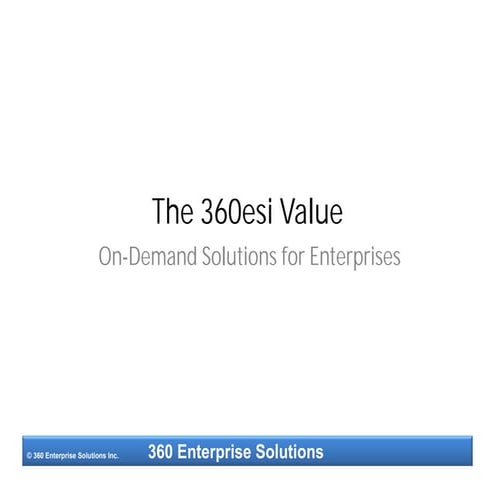 The 360esi Value

On-Demand Solutions for Enterprises

© 360 Enterprise Solutions Inc.

360 Enterprise Solutions